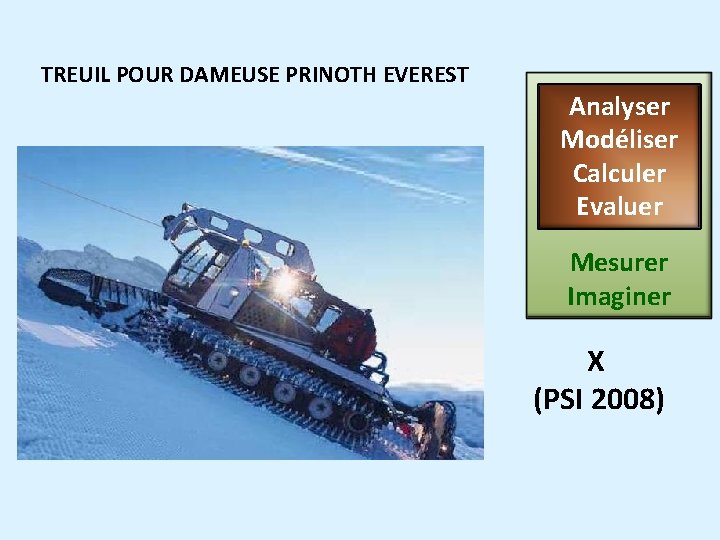 TREUIL POUR DAMEUSE PRINOTH EVEREST

Analyser
Modéliser
Calculer
Evaluer

Mesurer
Imaginer

X
(PSI 2008)